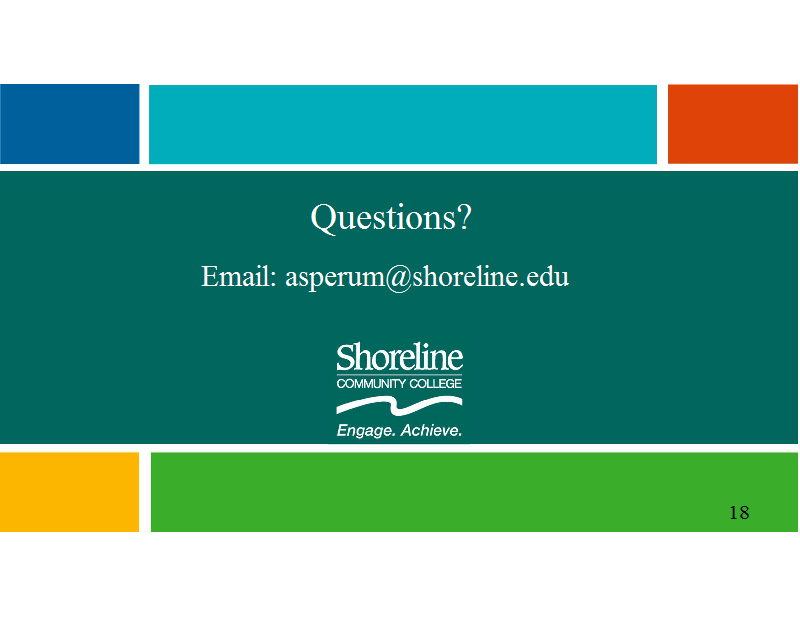 Questions?

Email: asperum@shoreline.edu

Shoreline
COMMUNITY COLLEGE
Engage. Achieve.

18